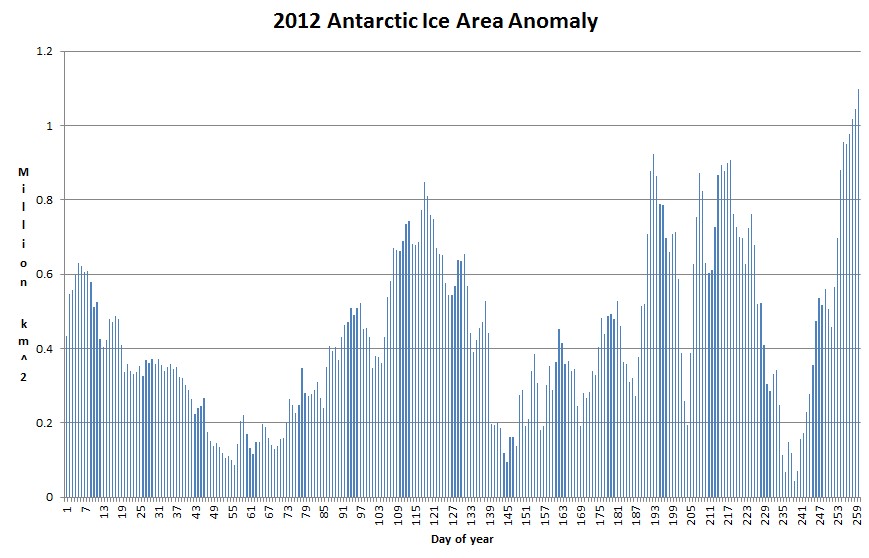 2012 Antarctic Ice Area Anomaly

1.2
1
0.8
0.6
0.4
0.2
0

Million km^2

1 7 13 19 25 31 37 43 49 55 61 67 73 79 85 91 97 103 109 115 121 127 133 139 145 151 157 163 169 175 181 187 193 199 205 211 217 223 229 235 241 247 253 259

Day of year